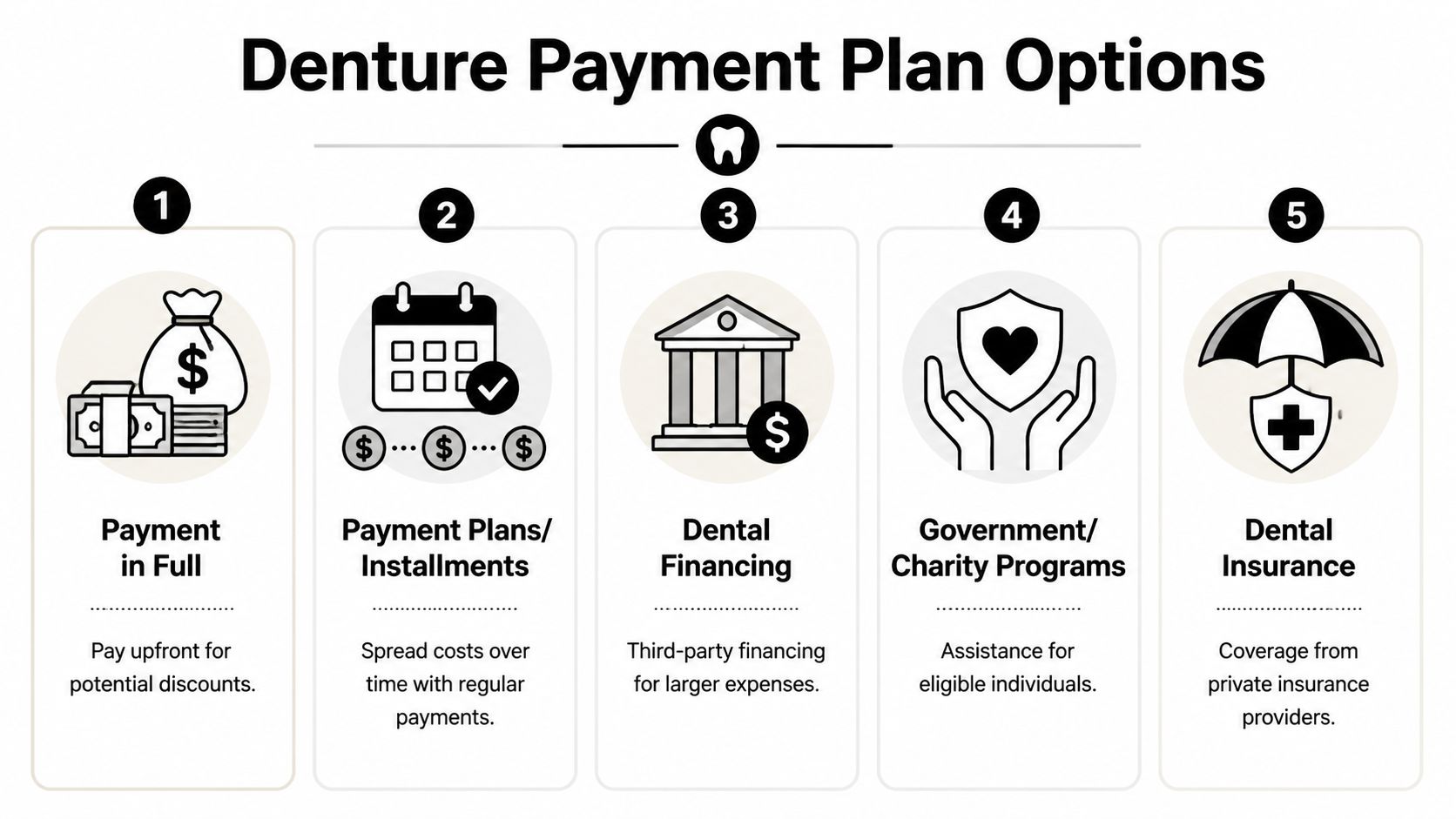 Denture Payment Plan Options

1

$

Payment in Full

Pay upfront for potential discounts.

2

$ $ $

Payment Plans/ Installments

Spread costs over time with regular payments.

3

$

Dental Financing

Third-party financing for larger expenses.

4

Government/ Charity Programs

Assistance for eligible individuals.

5

Dental Insurance

Coverage from private insurance providers.